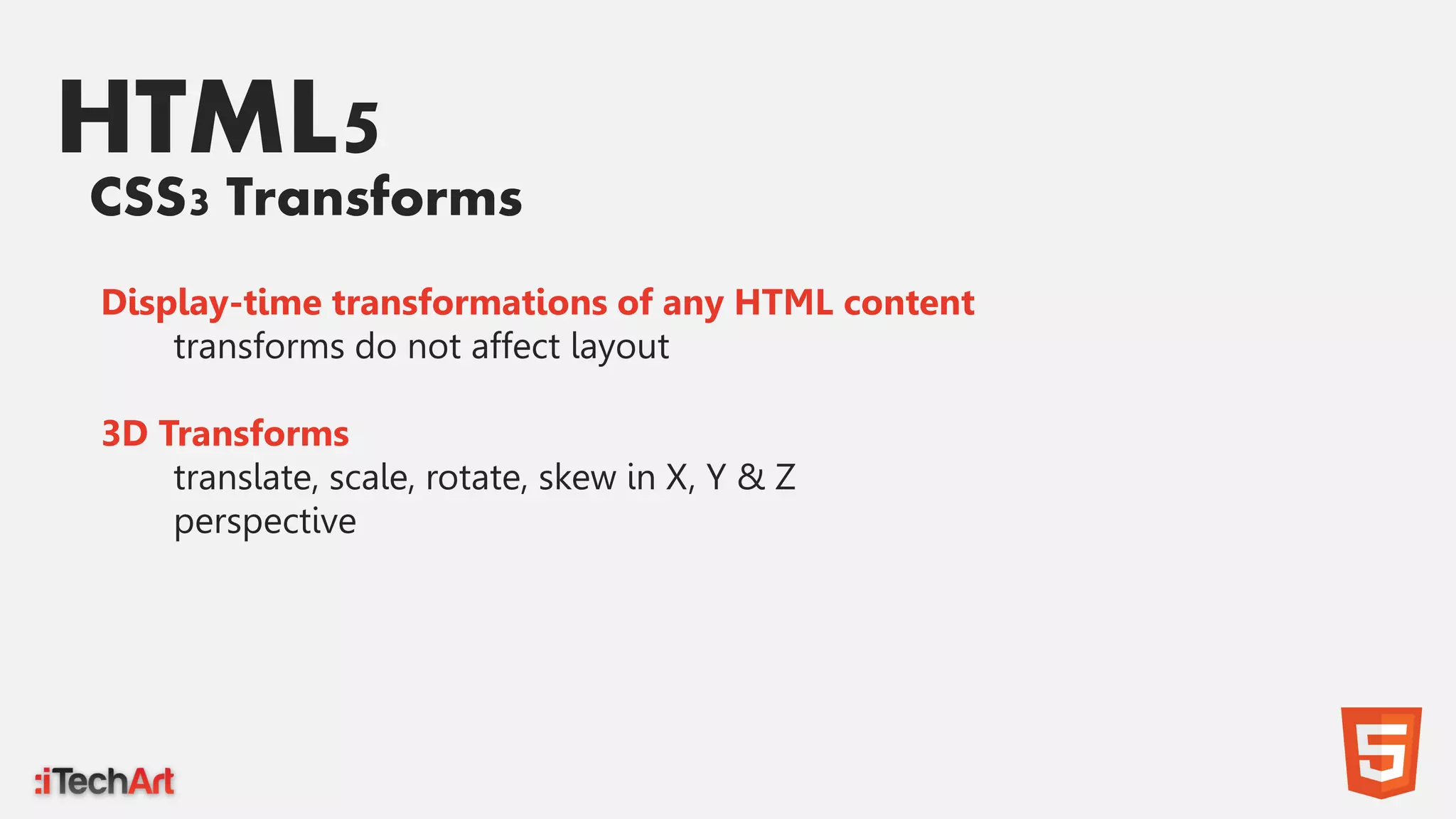 HTML5
CSS3 Transforms

Display-time transformations of any HTML content
transforms do not affect layout

3D Transforms
translate, scale, rotate, skew in X, Y & Z
perspective

:iTechArt

5